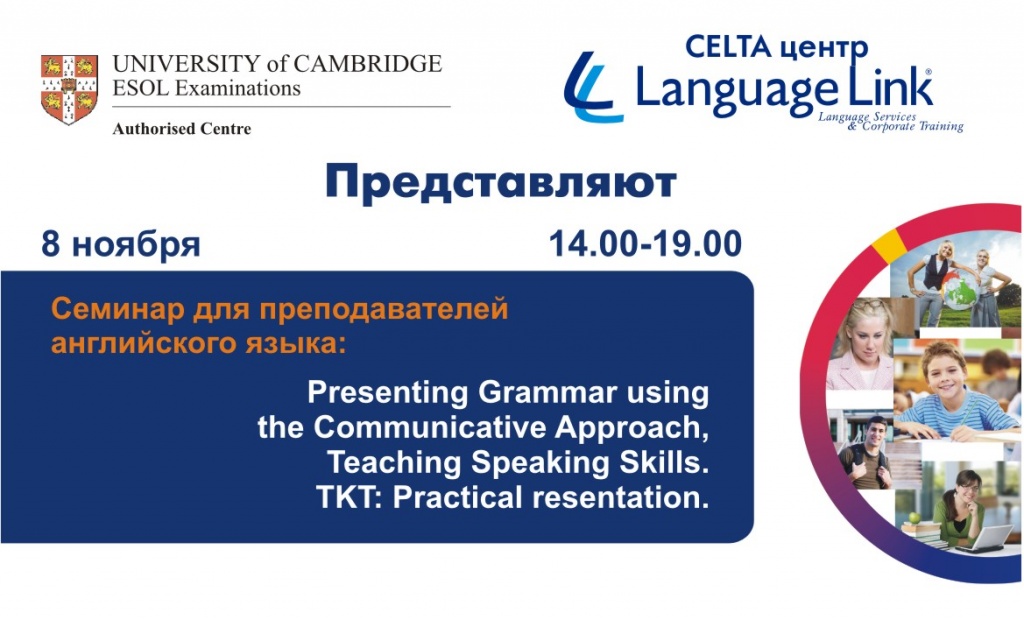 UNIVERSITY of CAMBRIDGE
ESOL Examinations

Authorised Centre

CELTA центр
Language Link®
Language Services & Corporate Training

Представляют

8 ноября

14.00-19.00

Семинар для преподавателей английского языка:

Presenting Grammar using the Communicative Approach, Teaching Speaking Skills. TKT: Practical resentation.